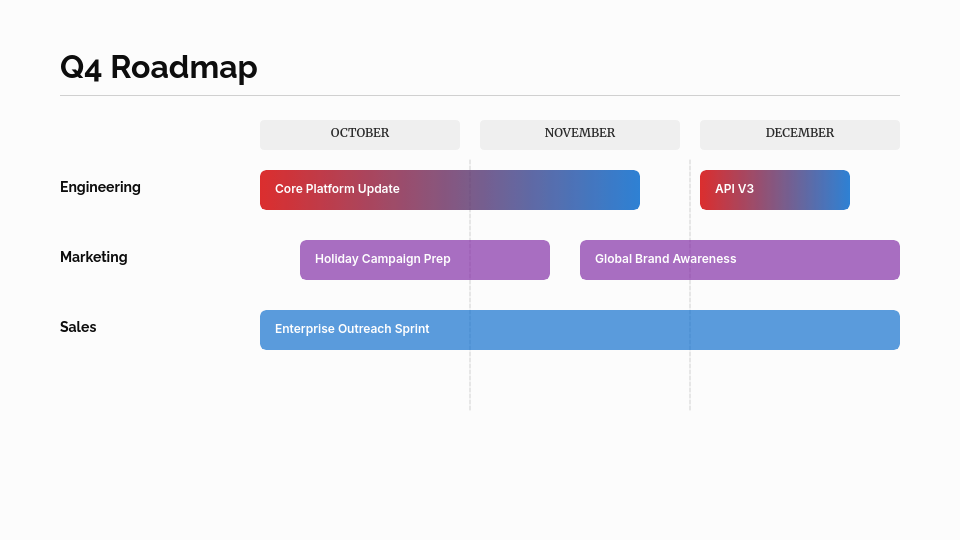 Q4 Roadmap

OCTOBER NOVEMBER DECEMBER

Engineering
Core Platform Update
API V3

Marketing
Holiday Campaign Prep
Global Brand Awareness

Sales
Enterprise Outreach Sprint